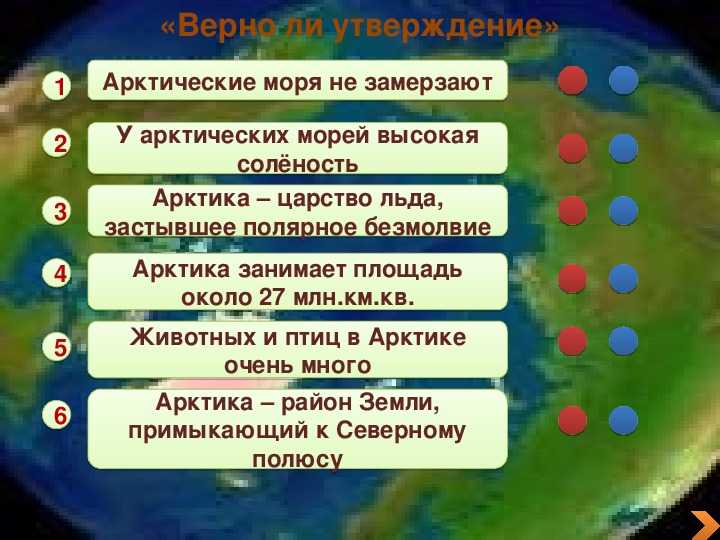 «Верно ли утверждение»

1 Арктические моря не замерзают

2 У арктических морей высокая солёность

3 Арктика – царство льда, застывшее полярное безмолвие

4 Арктика занимает площадь около 27 млн.км.кв.

5 Животных и птиц в Арктике очень много

6 Арктика – район Земли, примыкающий к Северному полюсу